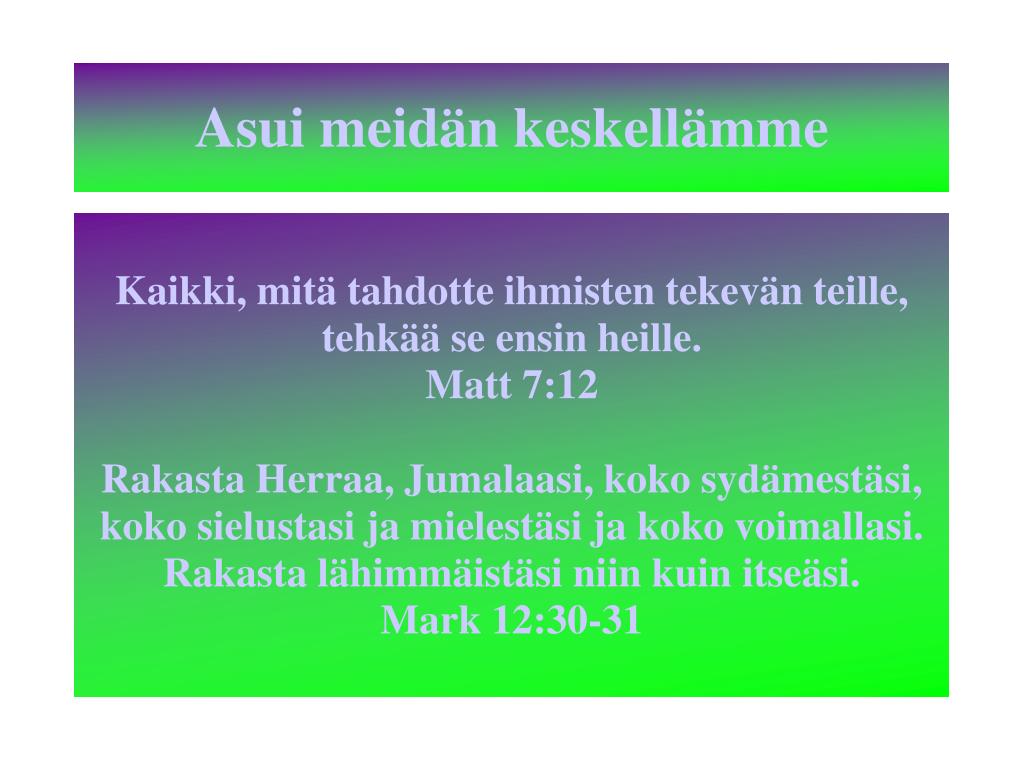 Asui meidän keskellämme

Kaikki, mitä tahdotte ihmisten tekevän teille, tehkää se ensin heille.
Matt 7:12

Rakasta Herraa, Jumalaasi, koko sydämestäsi, koko sielustasi ja mielestäsi ja koko voimallasi. Rakasta lähimmäistäsi niin kuin itseäsi.
Mark 12:30-31